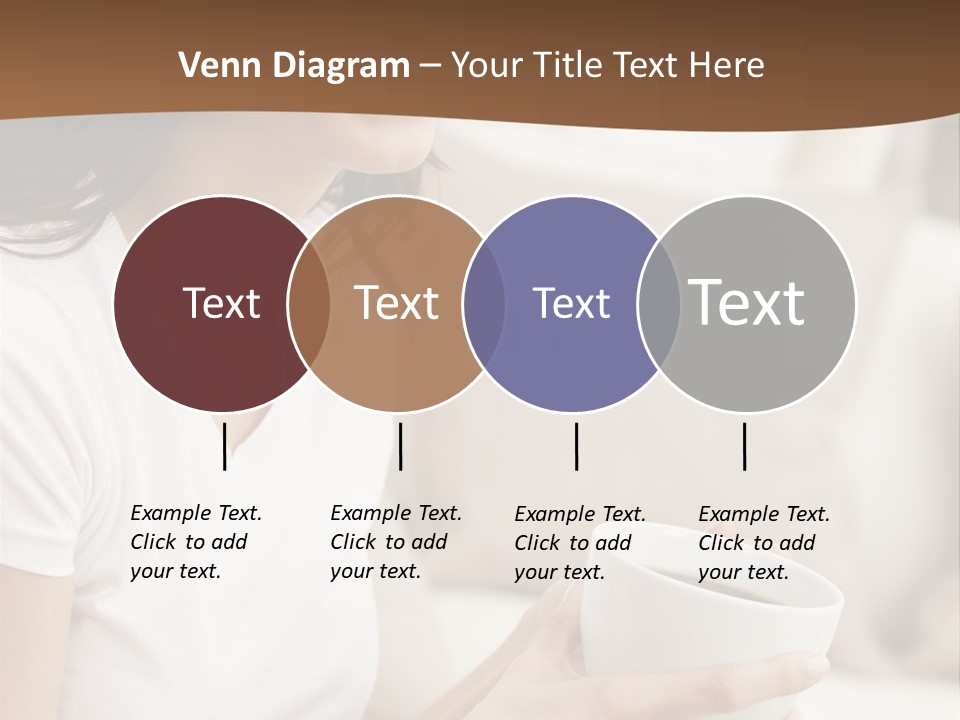 Venn Diagram – Your Title Text Here

Text

Text

Text

Text

Example Text. Click to add your text.

Example Text. Click to add your text.

Example Text. Click to add your text.

Example Text. Click to add your text.